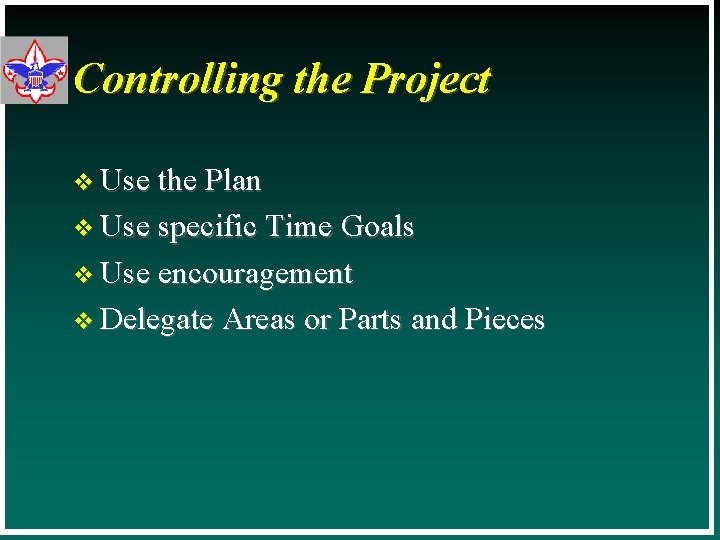 Controlling the Project

❖ Use the Plan
❖ Use specific Time Goals
❖ Use encouragement
❖ Delegate Areas or Parts and Pieces